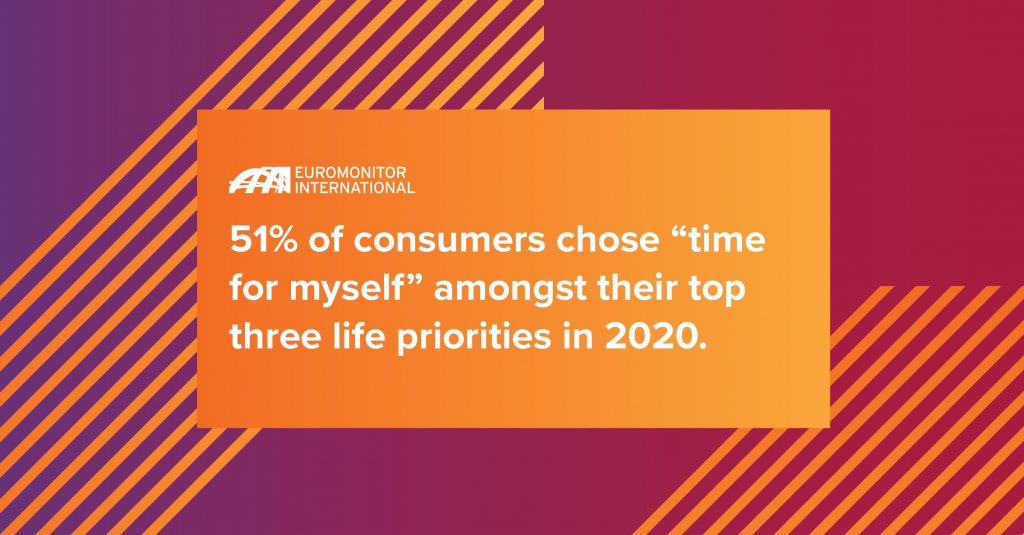 EUROMONITOR INTERNATIONAL

51% of consumers chose “time for myself” amongst their top three life priorities in 2020.